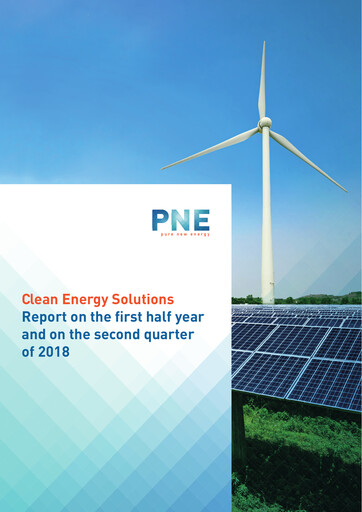 PNE
pure new energy

Clean Energy Solutions
Report on the first half year and on the second quarter of 2018